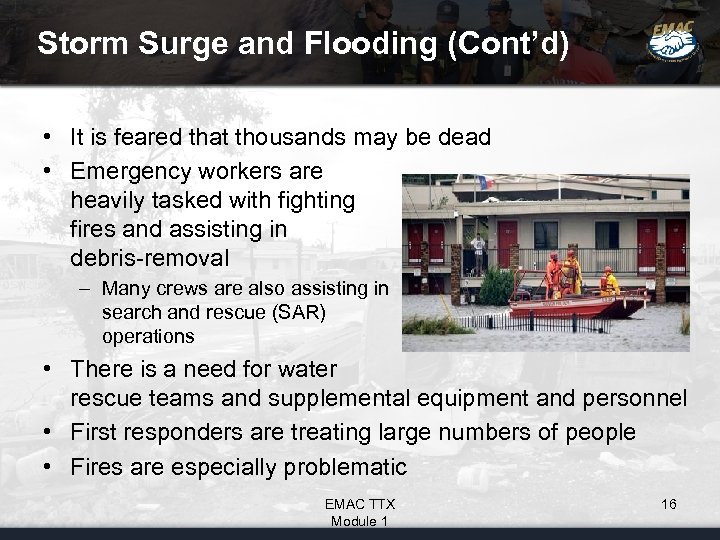 Storm Surge and Flooding (Cont'd)

EMAC

• It is feared that thousands may be dead
• Emergency workers are heavily tasked with fighting fires and assisting in debris-removal
– Many crews are also assisting in search and rescue (SAR) operations
• There is a need for water rescue teams and supplemental equipment and personnel
• First responders are treating large numbers of people
• Fires are especially problematic

EMAC TTX
Module 1

16